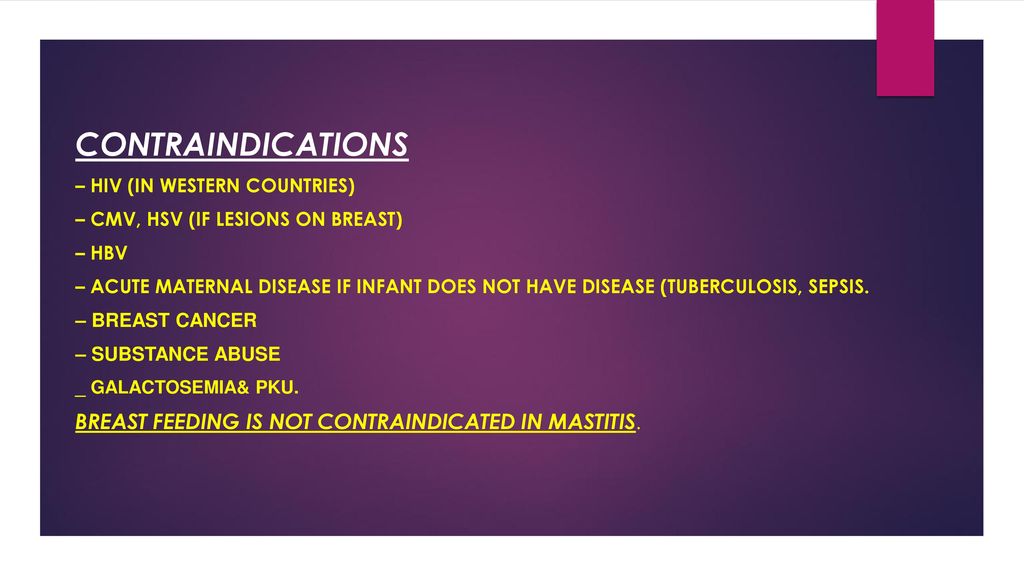 CONTRAINDICATIONS

– HIV (IN WESTERN COUNTRIES)

– CMV, HSV (IF LESIONS ON BREAST)

– HBV

– ACUTE MATERNAL DISEASE IF INFANT DOES NOT HAVE DISEASE (TUBERCULOSIS, SEPSIS.

– BREAST CANCER

– SUBSTANCE ABUSE

_ GALACTOSEMIA& PKU.

BREAST FEEDING IS NOT CONTRAINDICATED IN MASTITIS.